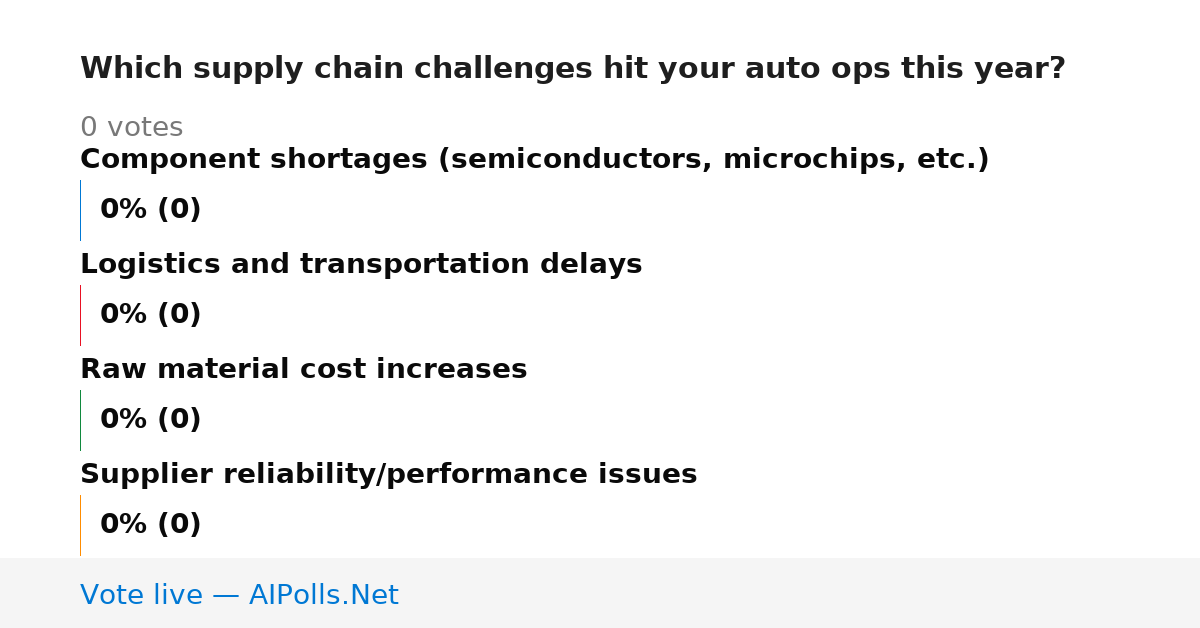 Which supply chain challenges hit your auto ops this year?

0 votes

Component shortages (semiconductors, microchips, etc.)

0% (0)

Logistics and transportation delays

0% (0)

Raw material cost increases

0% (0)

Supplier reliability/performance issues

0% (0)

Vote live — AIPolls.Net